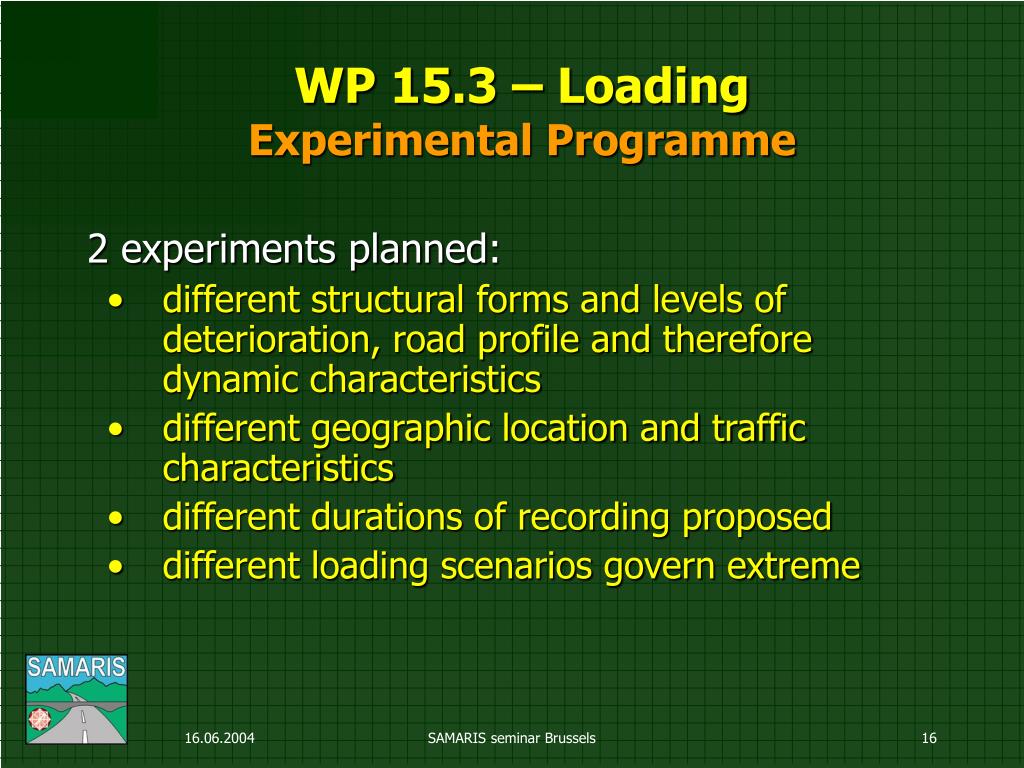 WP 15.3 – Loading
Experimental Programme

2 experiments planned:
• different structural forms and levels of deterioration, road profile and therefore dynamic characteristics
• different geographic location and traffic characteristics
• different durations of recording proposed
• different loading scenarios govern extreme

SAMARIS

16.06.2004

SAMARIS seminar Brussels

16